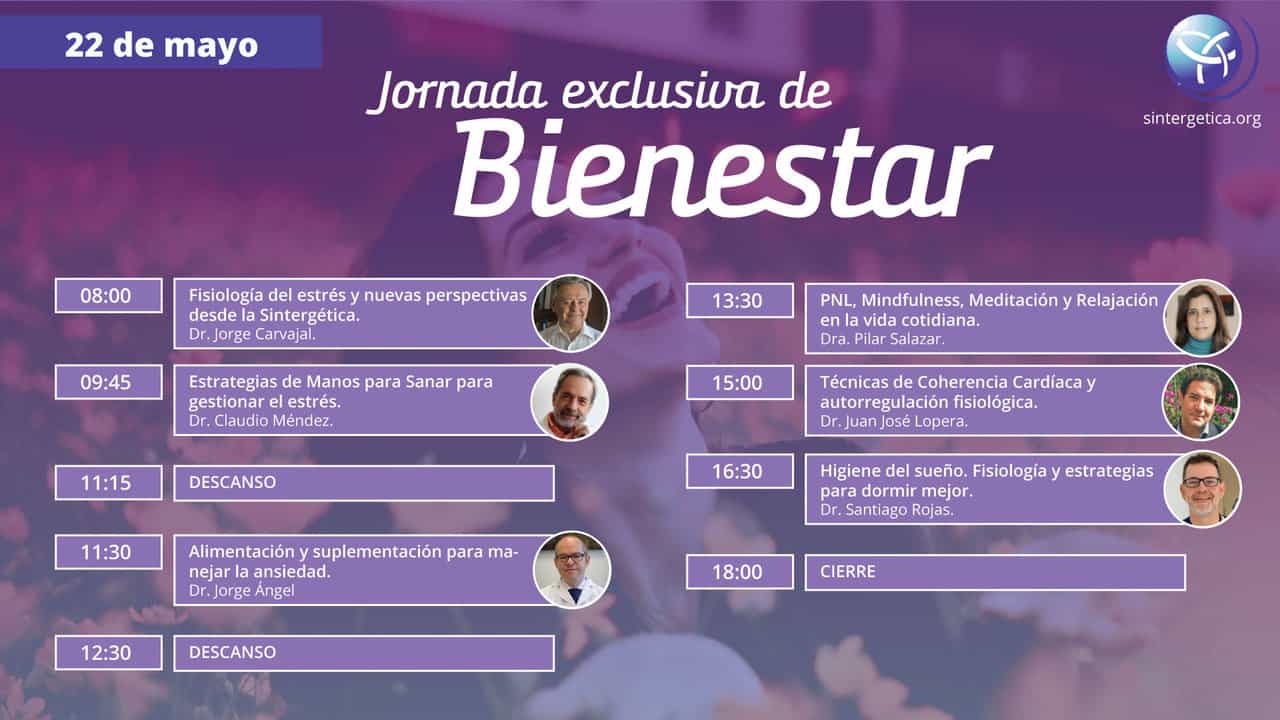 22 de mayo

sintergetica.org

Jornada exclusiva de
Bienestar

08:00 Fisiología del estrés y nuevas perspectivas desde la Sintergética.
Dr. Jorge Carvajal.

09:45 Estrategias de Manos para Sanar para gestionar el estrés.
Dr. Claudio Méndez.

11:15 DESCANSO

11:30 Alimentación y suplementación para manejar la ansiedad.
Dr. Jorge Ángel

12:30 DESCANSO

13:30 PNL, Mindfulness, Meditación y Relajación en la vida cotidiana.
Dra. Pilar Salazar.

15:00 Técnicas de Coherencia Cardíaca y autorregulación fisiológica.
Dr. Juan José Lopera.

16:30 Higiene del sueño. Fisiología y estrategias para dormir mejor.
Dr. Santiago Rojas.

18:00 CIERRE